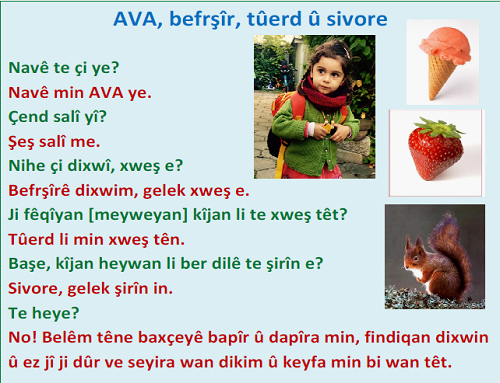 AVA, befrşîr, tûerd û sivore

Navê te çi ye?

Navê min AVA ye.

Çend salî yî?

Şeş salî me.

Nihe çi dixwî, xweş e?

Befrşîrê dixwim, gelek xweş e.

Ji fêqîyan [meyweyan] kîjan li te xweş têt?

Tûerd li min xweş tên.

Başe, kîjan heywan li ber dilê te şirîn e?

Sivore, gelek şirîn in.

Te heye?

No! Belêm têne baxçeyê bapîr û dapîra min, findiqan dixwin û ez jî ji dûr ve seyira wan dikim û keyfa min bi wan têt.